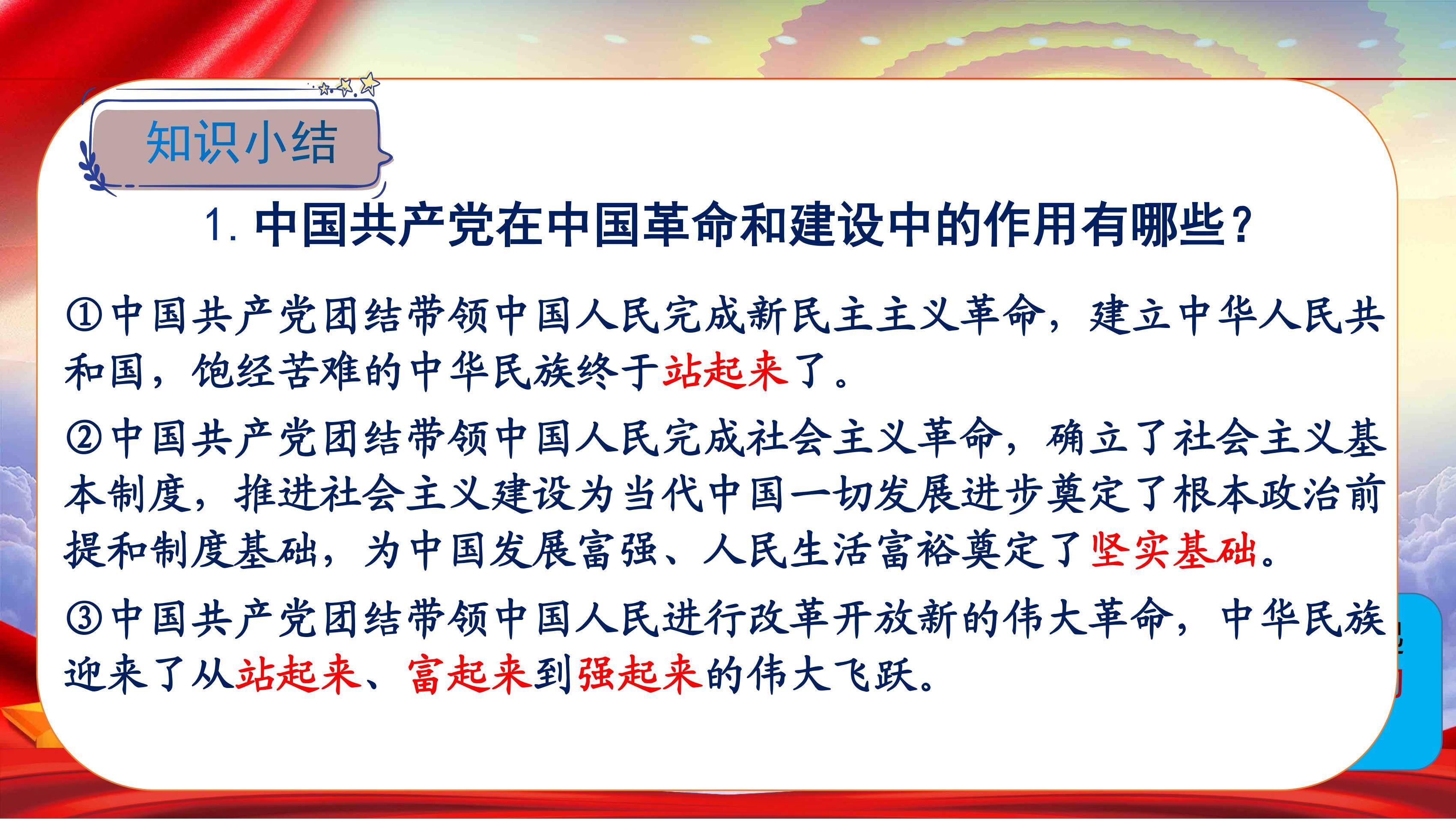 知识小结

1. 中国共产党在中国革命和建设中的作用有哪些？

①中国共产党团结带领中国人民完成新民主主义革命，建立中华人民共和国，饱经苦难的中华民族终于站起来了。

②中国共产党团结带领中国人民完成社会主义革命，确立了社会主义基本制度，推进社会主义建设为当代中国一切发展进步奠定了根本政治前提和制度基础，为中国发展富强、人民生活富裕奠定了坚实基础。

③中国共产党团结带领中国人民进行改革开放新的伟大革命，中华民族迎来了从站起来、富起来到强起来的伟大飞跃。